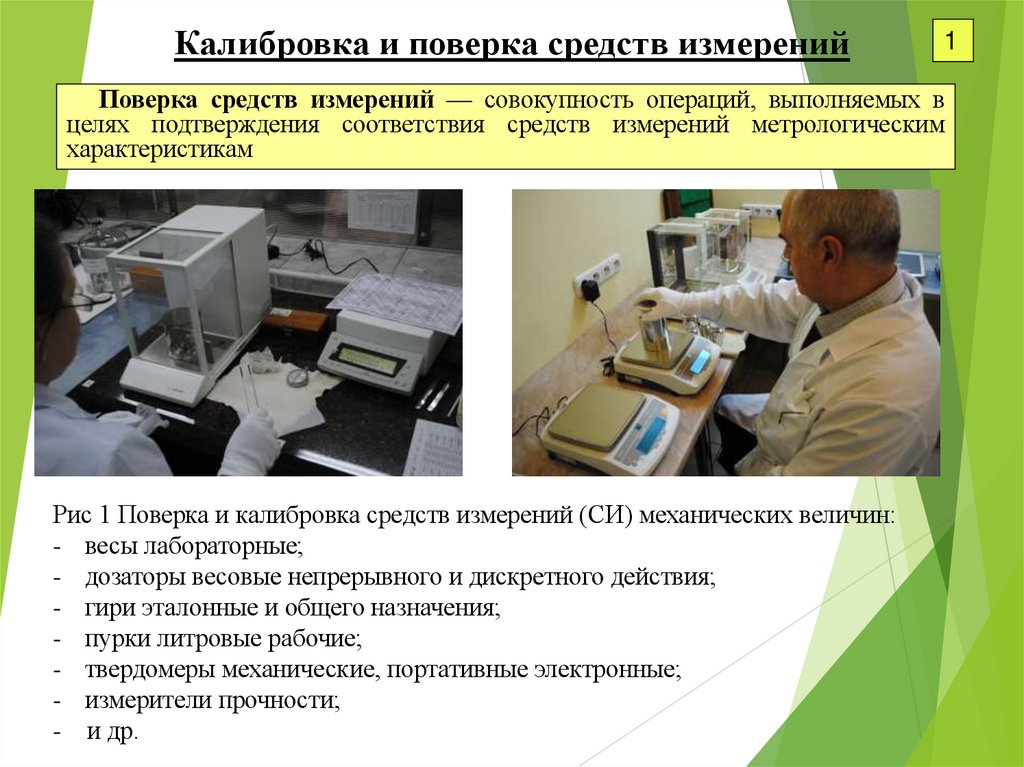 Калибровка и поверка средств измерений

1

Поверка средств измерений — совокупность операций, выполняемых в целях подтверждения соответствия средств измерений метрологическим характеристикам

Рис 1 Поверка и калибровка средств измерений (СИ) механических величин:
- весы лабораторные;
- дозаторы весовые непрерывного и дискретного действия;
- гири эталонные и общего назначения;
- пурки литровые рабочие;
- твердомеры механические, портативные электронные;
- измерители прочности;
- и др.